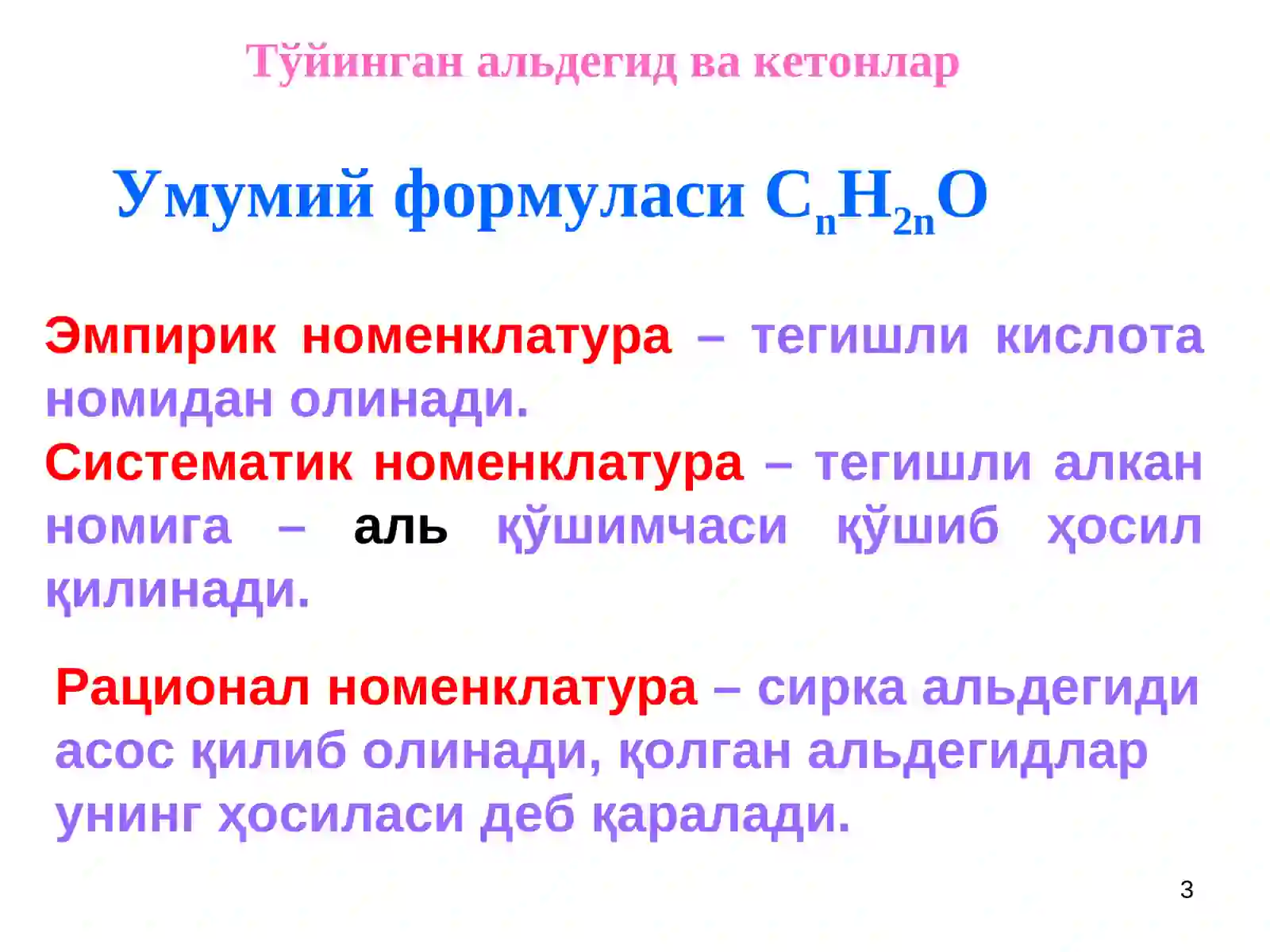 Тўйинган альдегид ва кетонлар

Умумий формуласи $C_nH_{2n}O$

Эмпирик номенклатура – тегишли кислота номидан олинади.
Систематик номенклатура – тегишли алкан номига – аль қўшимчаси қўшиб ҳосил қилинади.

Рационал номенклатура – сирка альдегиди асос қилиб олинади, қолган альдегидлар унинг ҳосиласи деб қаралади.

3